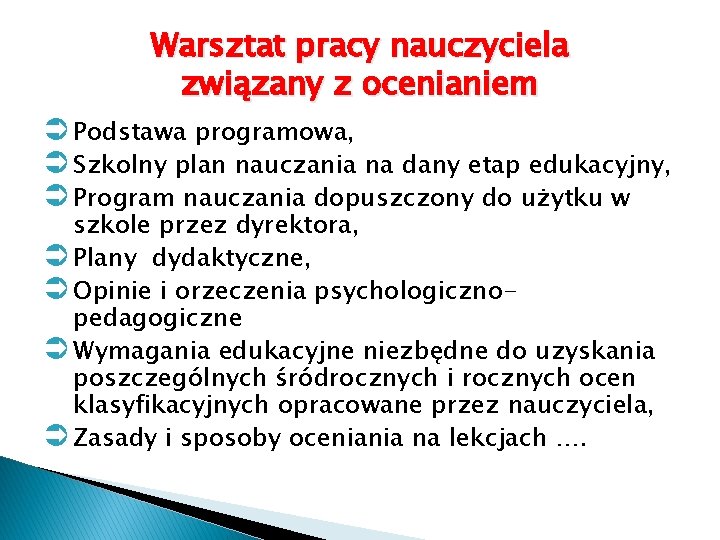 Warsztat pracy nauczyciela związany z ocenianiem

Podstawa programowa,

Szkolny plan nauczania na dany etap edukacyjny,

Program nauczania dopuszczony do użytku w szkole przez dyrektora,

Plany dydaktyczne,

Opinie i orzeczenia psychologiczno-pedagogiczne

Wymagania edukacyjne niezbędne do uzyskania poszczególnych śródrocznych i rocznych ocen klasyfikacyjnych opracowane przez nauczyciela,

Zasady i sposoby oceniania na lekcjach ….